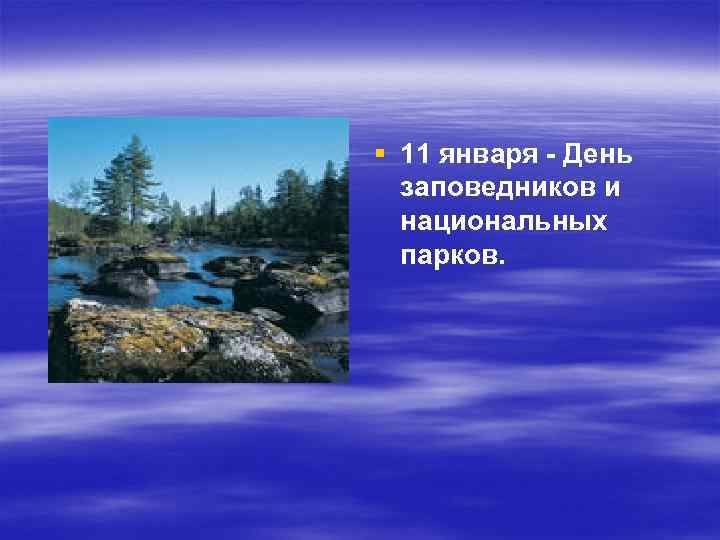 11 января - День заповедников и национальных парков.